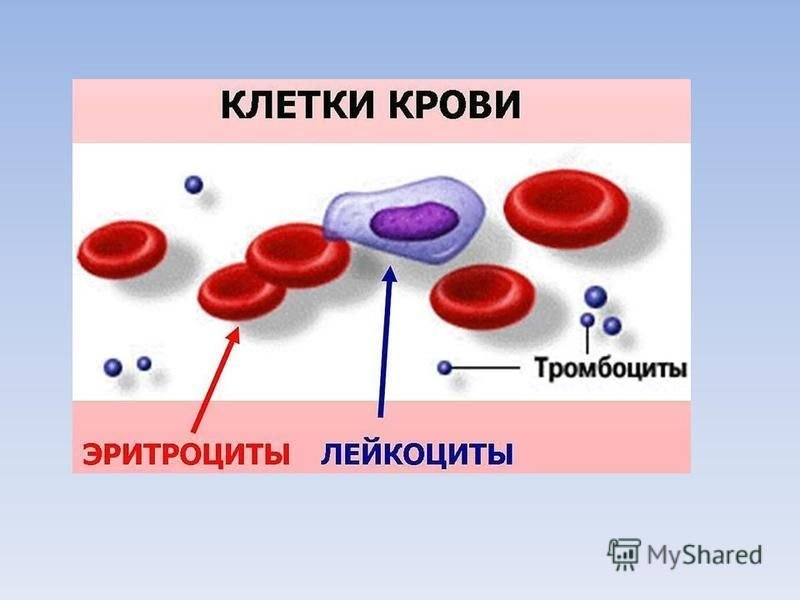 КЛЕТКИ КРОВИ

Тромбоциты

ЭРИТРОЦИТЫ ЛЕЙКОЦИТЫ

MyShared